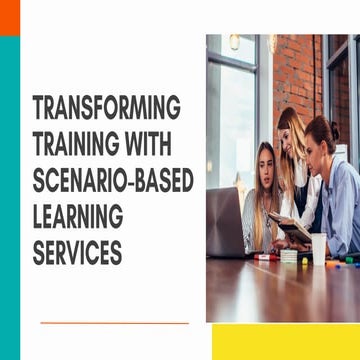 TRANSFORMING TRAINING WITH SCENARIO-BASED LEARNING SERVICES